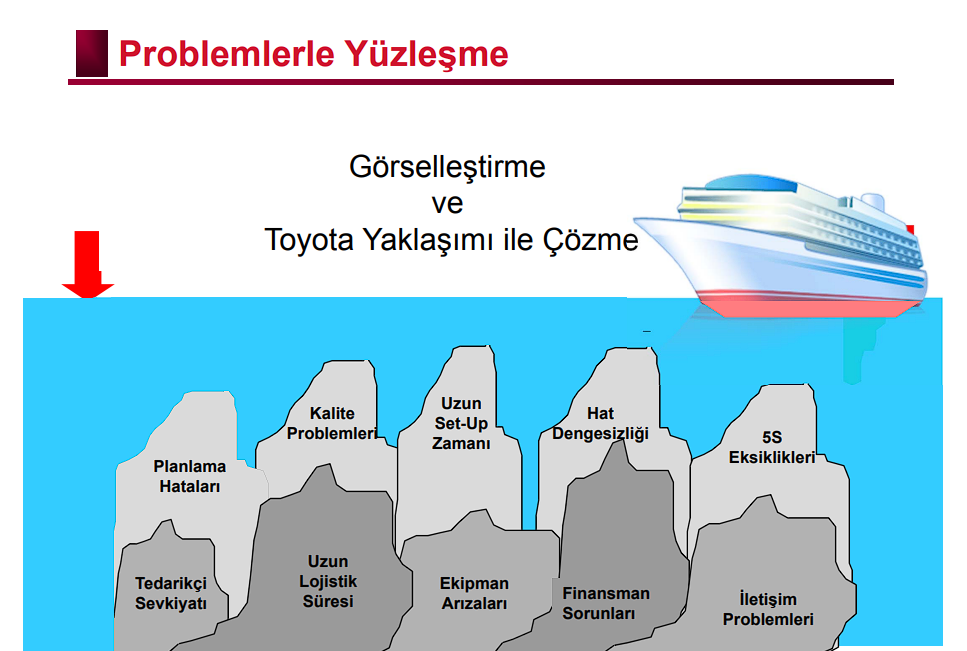 Problemlerle Yüzleşme

Görselleştirme
ve
Toyota Yaklaşımı ile Çözme

Planlama Hataları

Kalite Problemleri

Uzun Set-Up Zamanı

Hat Dengesizliği

5S Eksiklikleri

Tedarikçi Sevkiyatı

Uzun Lojistik Süresi

Ekipman Arızaları

Finansman Sorunları

İletişim Problemleri